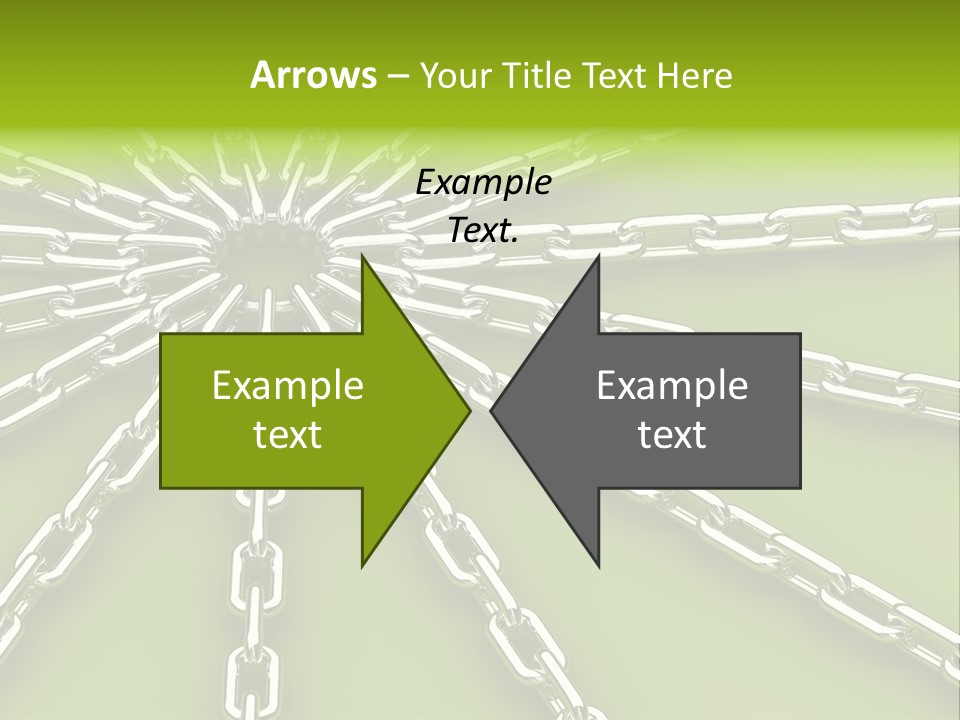 Arrows – Your Title Text Here

Example Text.

Example text

Example text